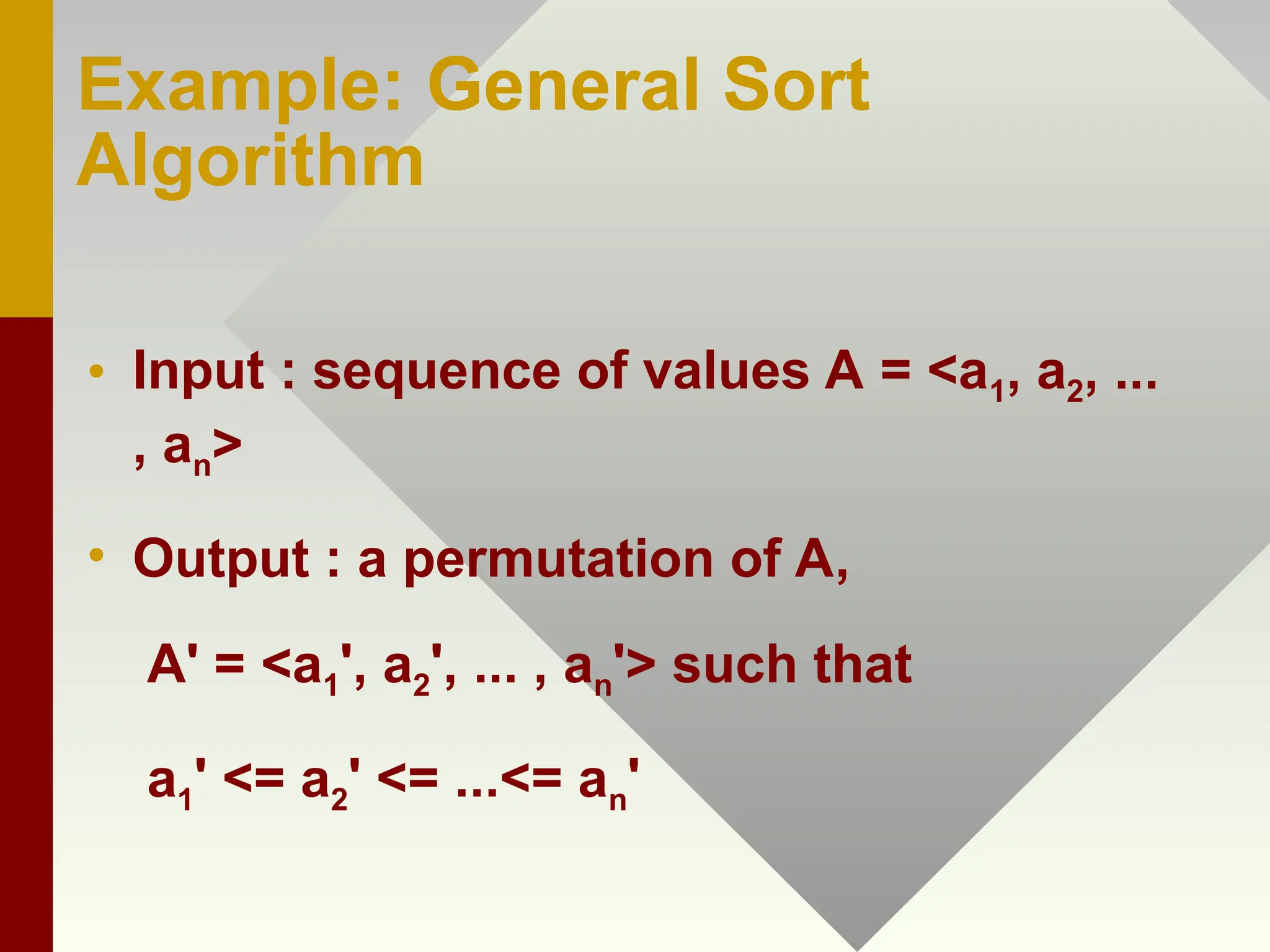 Example: General Sort Algorithm

• Input : sequence of values A = <$a_1$, $a_2$, ... , $a_n$>

• Output : a permutation of A,

A' = <$a_1$', $a_2$', ... , $a_n$'> such that

$a_1$' <= $a_2$' <= ...<= $a_n$'